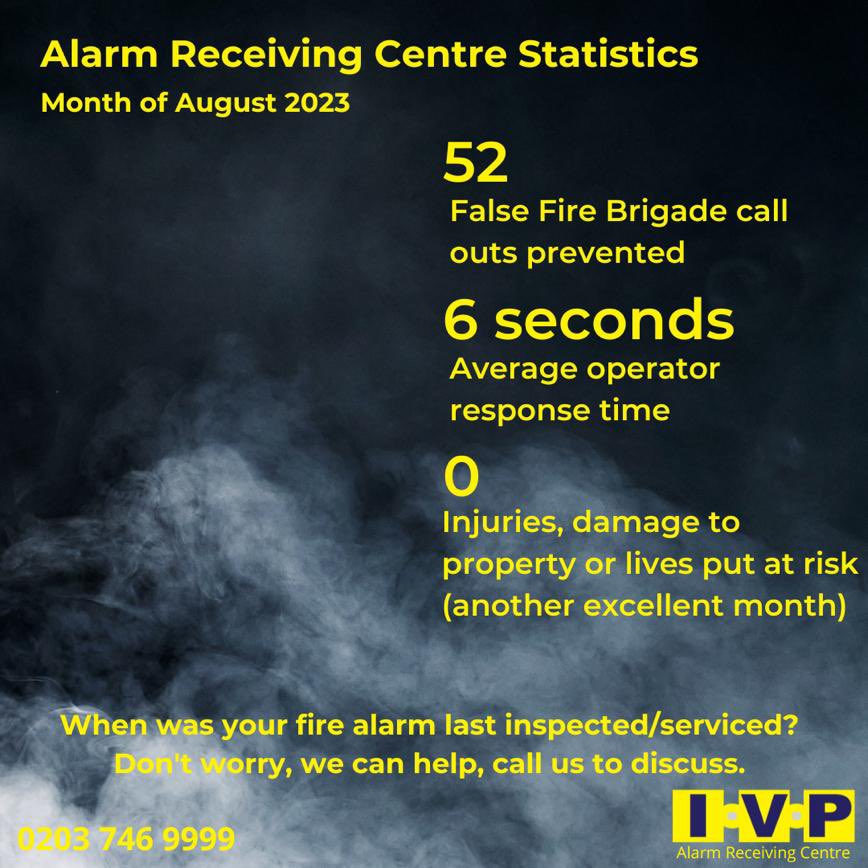 Alarm Receiving Centre Statistics
Month of August 2023

52
False Fire Brigade call outs prevented

6 seconds
Average operator response time

0
Injuries, damage to property or lives put at risk (another excellent month)

When was your fire alarm last inspected/serviced?
Don't worry, we can help, call us to discuss.

0203 746 9999

I·V·P
Alarm Receiving Centre